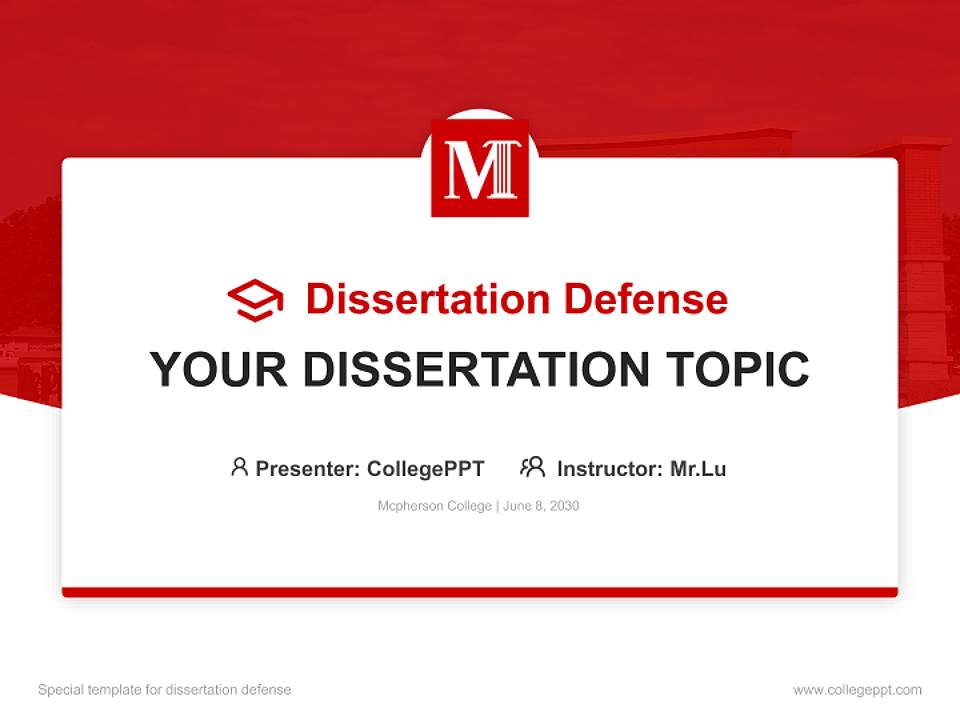 M

Dissertation Defense

YOUR DISSERTATION TOPIC

Presenter: CollegePPT Instructor: Mr.Lu

Mcpherson College | June 8, 2030

Special template for dissertation defense

www.collegeppt.com